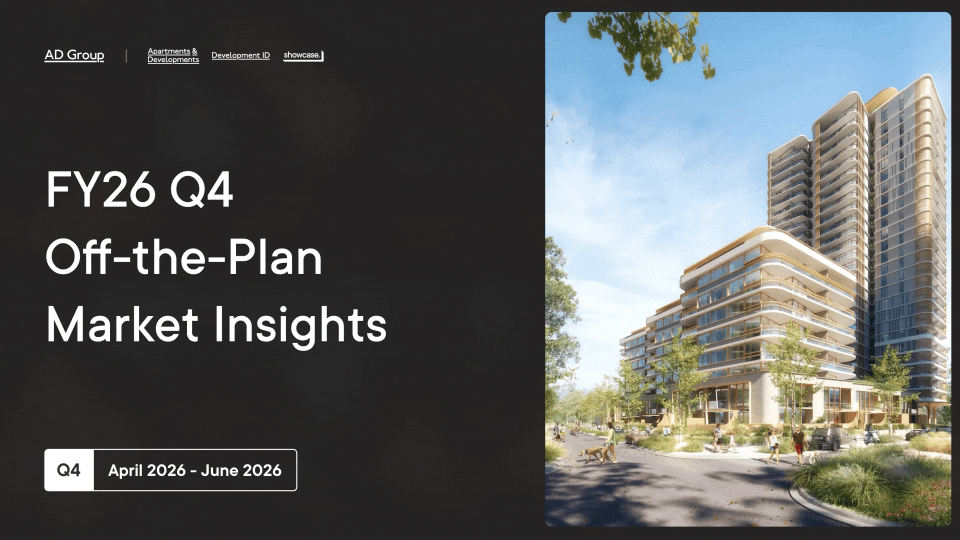 AD Group | Apartments & Developments Development ID showcase.

FY26 Q4
Off-the-Plan
Market Insights

Q4 April 2026 - June 2026